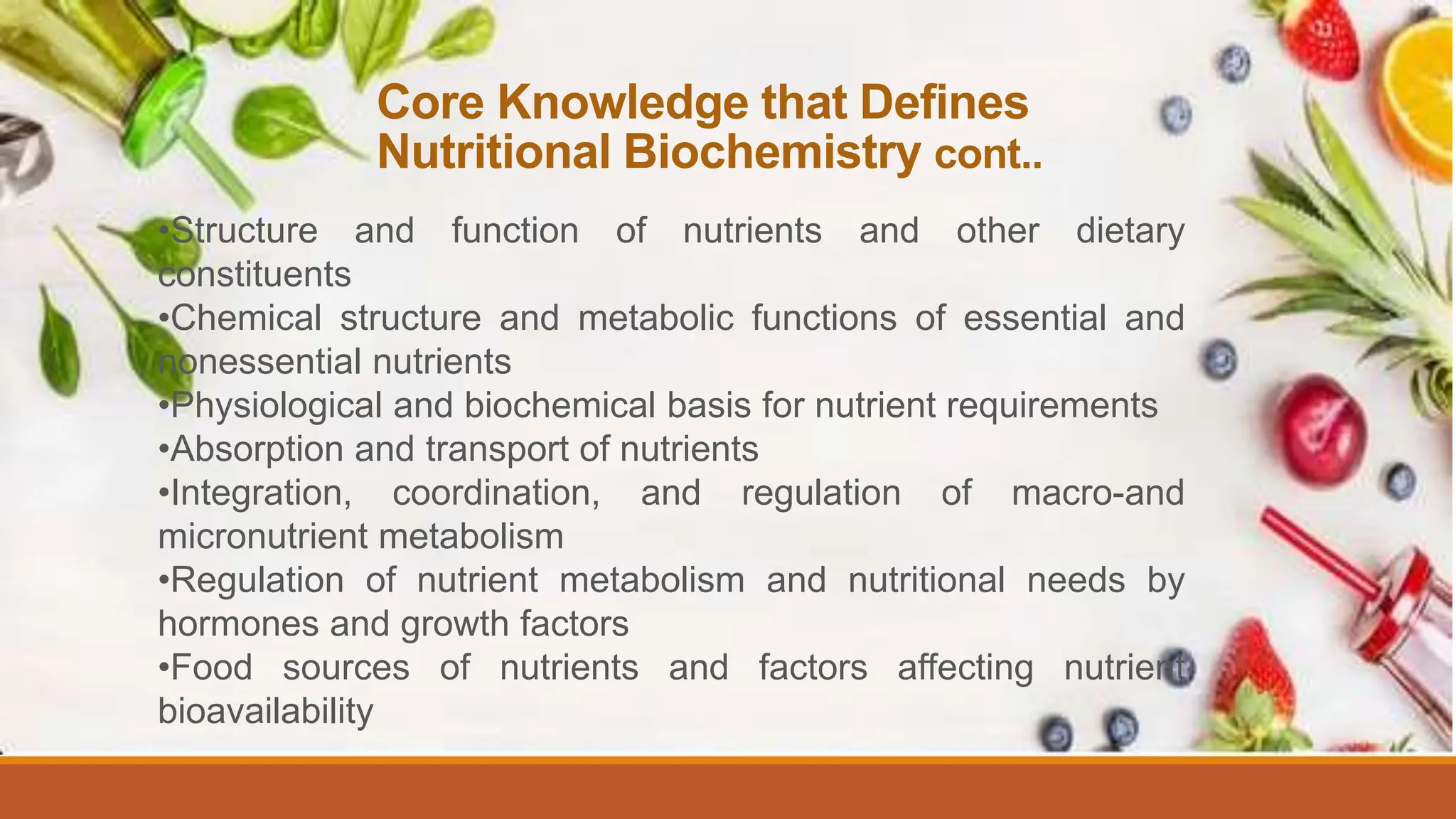 Core Knowledge that Defines Nutritional Biochemistry cont..

•Structure and function of nutrients and other dietary constituents
•Chemical structure and metabolic functions of essential and nonessential nutrients
•Physiological and biochemical basis for nutrient requirements
•Absorption and transport of nutrients
•Integration, coordination, and regulation of macro-and micronutrient metabolism
•Regulation of nutrient metabolism and nutritional needs by hormones and growth factors
•Food sources of nutrients and factors affecting nutrient bioavailability